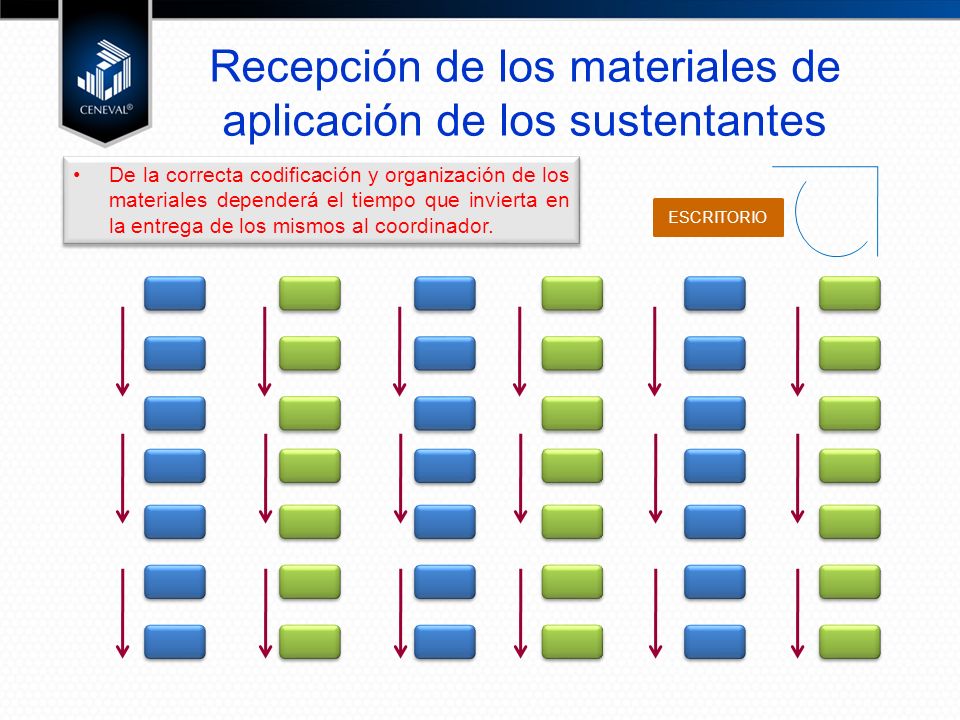 CENEVAL®

Recepción de los materiales de aplicación de los sustentantes

• De la correcta codificación y organización de los materiales dependerá el tiempo que invierta en la entrega de los mismos al coordinador.

ESCRITORIO